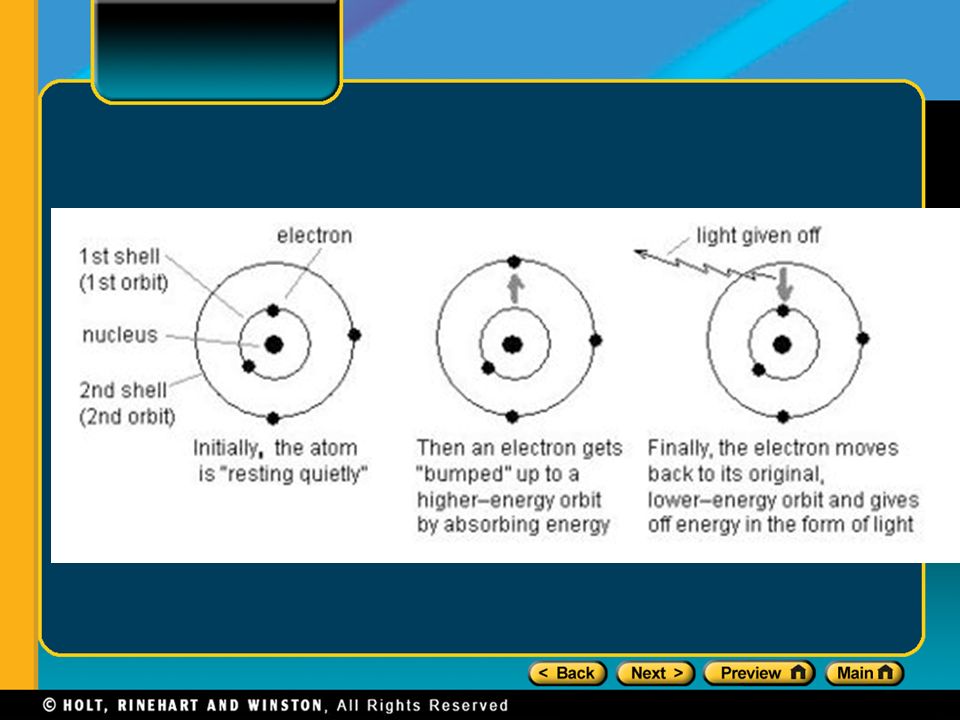 1st shell (1st orbit)

electron

nucleus

2nd shell (2nd orbit)

Initially, the atom is "resting quietly"

Then an electron gets "bumped" up to a higher–energy orbit by absorbing energy

light given off

Finally, the electron moves back to its original, lower–energy orbit and gives off energy in the form of light

< Back Next > Preview Main

© HOLT, RINEHART AND WINSTON, All Rights Reserved